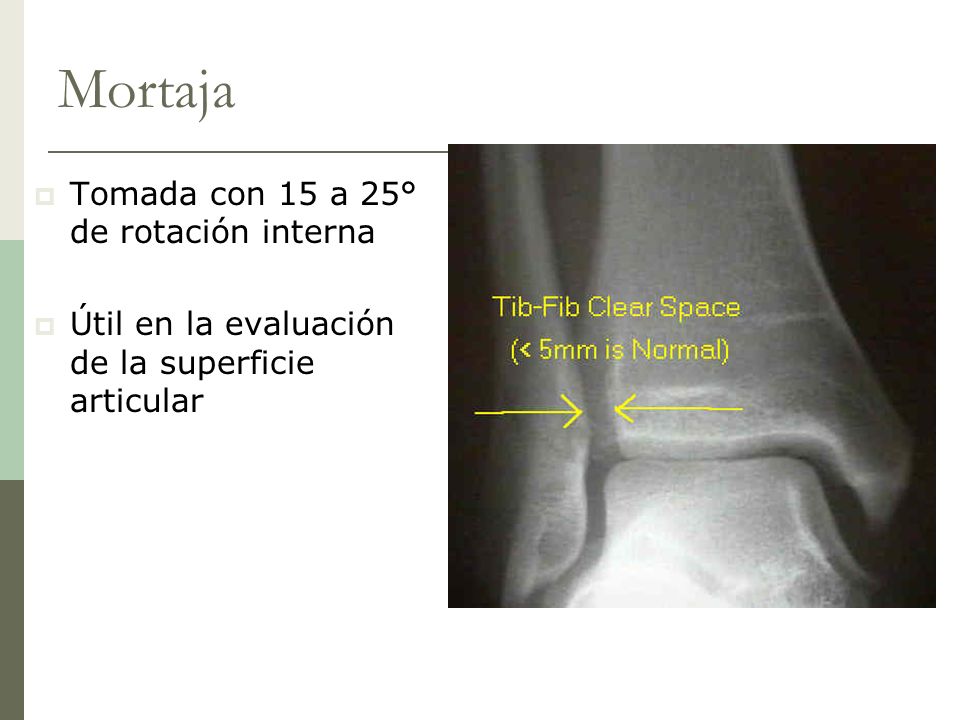 Mortaja

Tomada con 15 a 25° de rotación interna

Útil en la evaluación de la superficie articular

Tib-Fib Clear Space
(< 5mm is Normal)